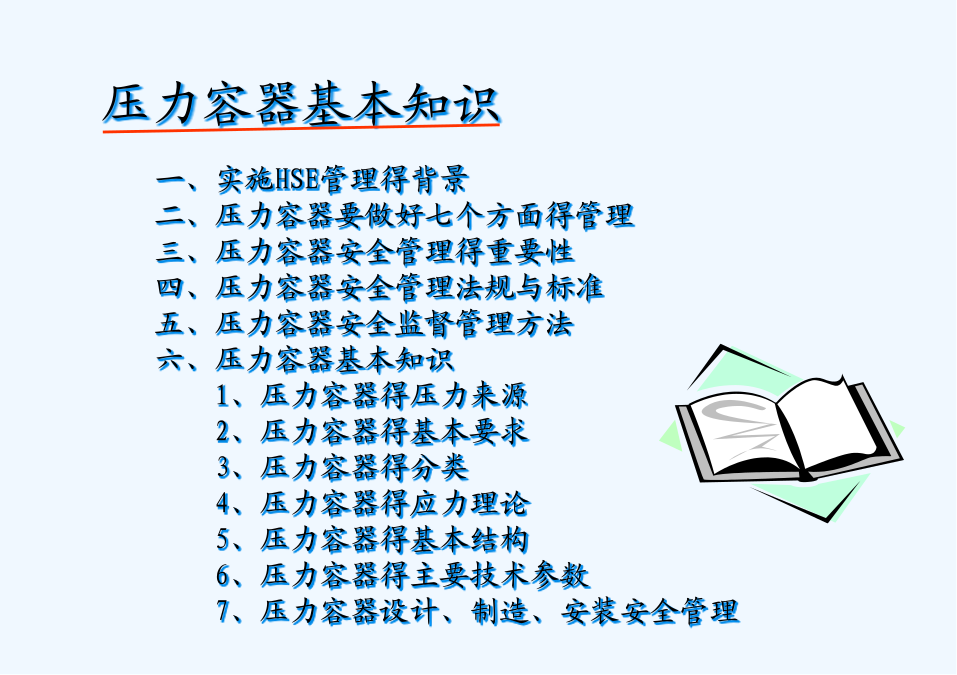 压力容器基本知识

一、实施HSE管理得背景
二、压力容器要做好七个方面得管理
三、压力容器安全管理得重要性
四、压力容器安全管理法规与标准
五、压力容器安全监督管理方法
六、压力容器基本知识
1、压力容器得压力来源
2、压力容器得基本要求
3、压力容器得分类
4、压力容器得应力理论
5、压力容器得基本结构
6、压力容器得主要技术参数
7、压力容器设计、制造、安装安全管理